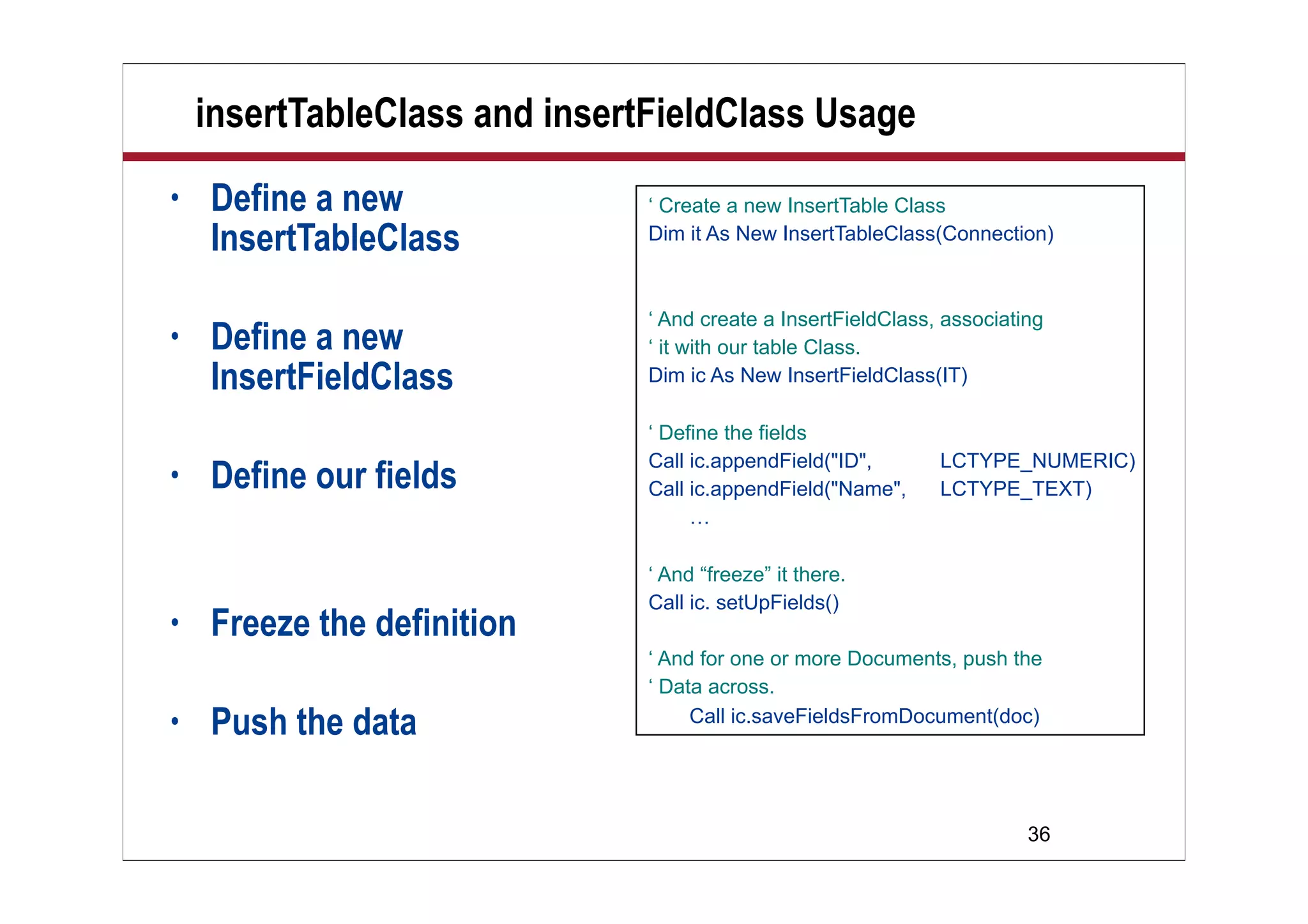 insertTableClass and insertFieldClass Usage

• Define a new InsertTableClass

• Define a new InsertFieldClass

• Define our fields

• Freeze the definition

• Push the data

‘ Create a new InsertTable Class
Dim it As New InsertTableClass(Connection)

‘ And create a InsertFieldClass, associating
‘ it with our table Class.
Dim ic As New InsertFieldClass(IT)

‘ Define the fields
Call ic.appendField("ID", LCTYPE_NUMERIC)
Call ic.appendField("Name", LCTYPE_TEXT)
…

‘ And “freeze” it there.
Call ic. setUpFields()

‘ And for one or more Documents, push the
‘ Data across.
Call ic.saveFieldsFromDocument(doc)

36